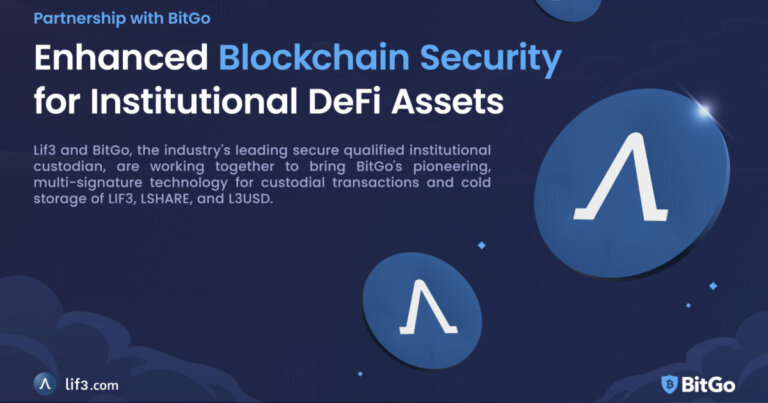 Partnership with BitGo

Enhanced Blockchain Security for Institutional DeFi Assets

Lif3 and BitGo, the industry's leading secure qualified institutional custodian, are working together to bring BitGo's pioneering, multi-signature technology for custodial transactions and cold storage of LIF3, LSHARE, and L3USD.

lif3.com

BitGo